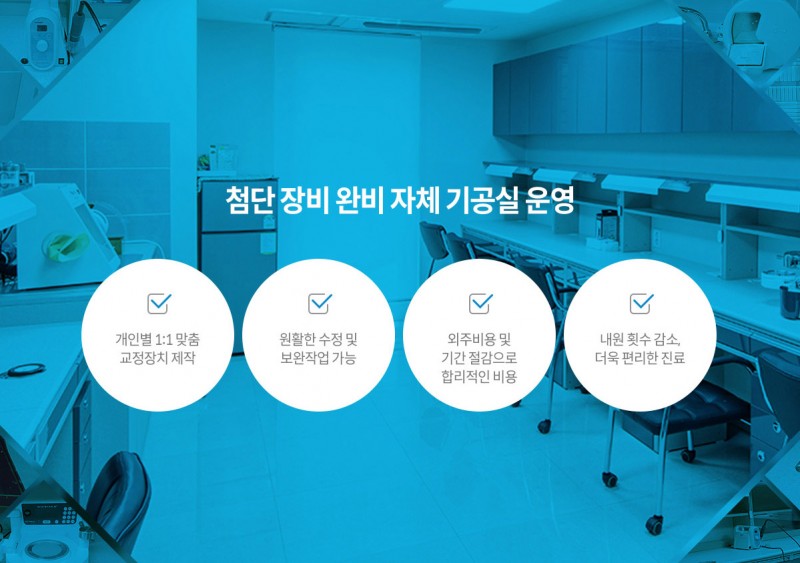 첨단 장비 완비 자체 기공실 운영

개인별 1:1 맞춤 교정장치 제작

원활한 수정 및 보완작업 가능

외주비용 및 기간 절감으로 합리적인 비용

내원 횟수 감소, 더욱 편리한 진료